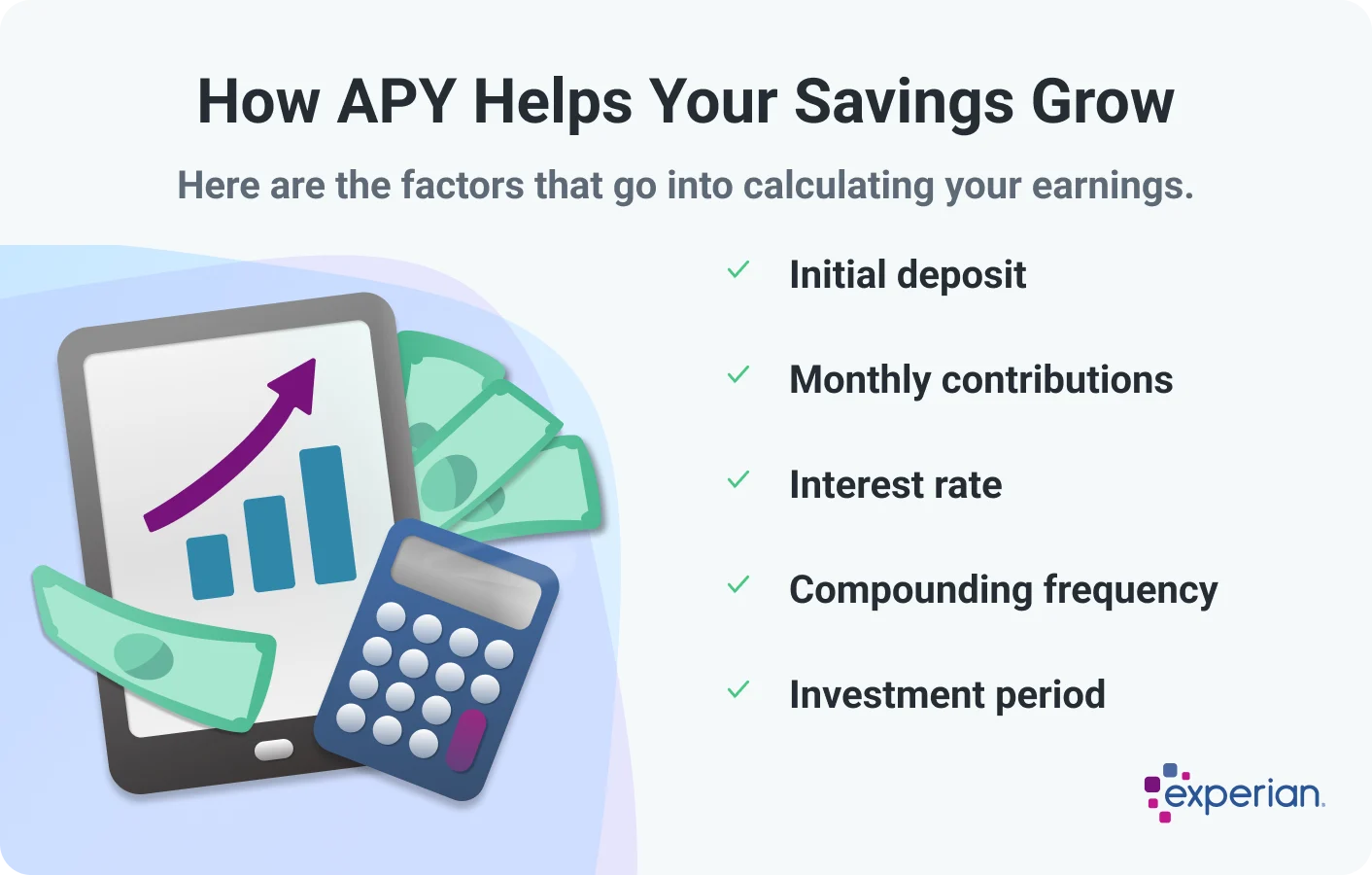 How APY Helps Your Savings Grow

Here are the factors that go into calculating your earnings.

✓ Initial deposit

✓ Monthly contributions

✓ Interest rate

✓ Compounding frequency

✓ Investment period

experian.